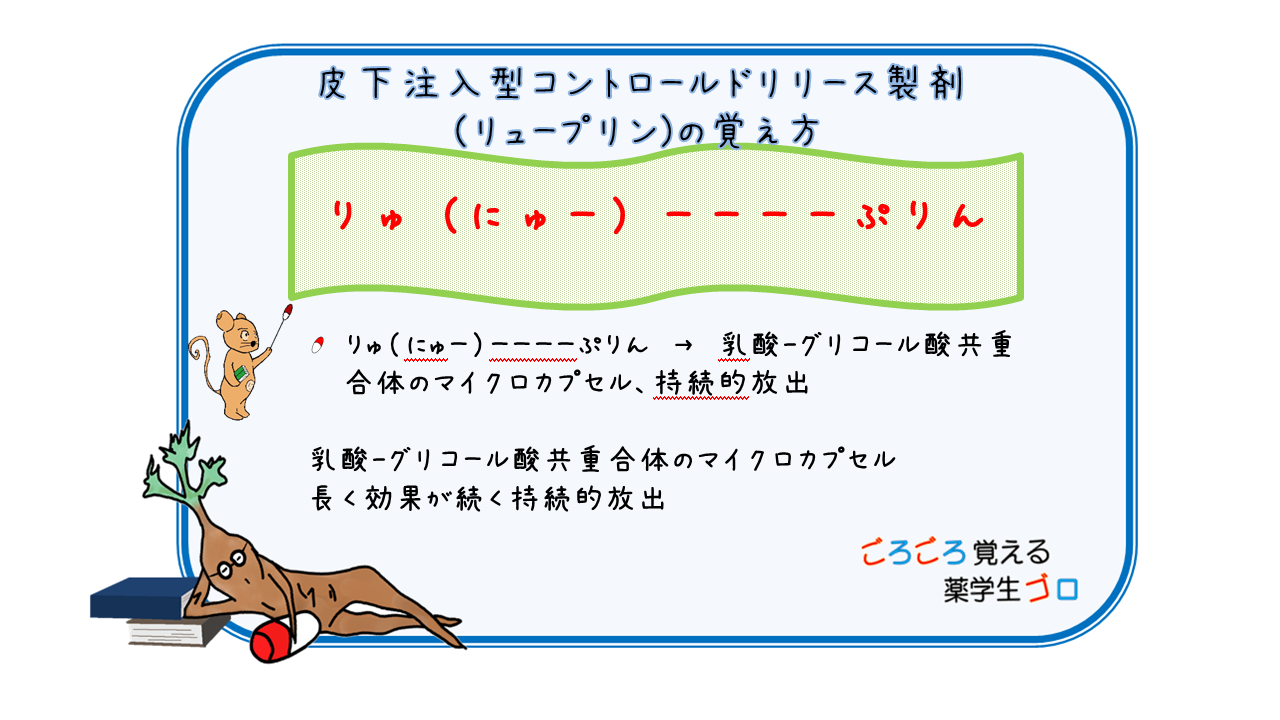 皮下注入型コントロールドリリース製剤
(リュープリン)の覚え方

りゅ(にゅー)ーーーーぷりん

りゅ(にゅー)ーーーーぷりん → 乳酸-グリコール酸共重合体のマイクロカプセル、持続的放出

乳酸-グリコール酸共重合体のマイクロカプセル
長く効果が続く持続的放出

ごろごろ覚える
薬学生ゴロ